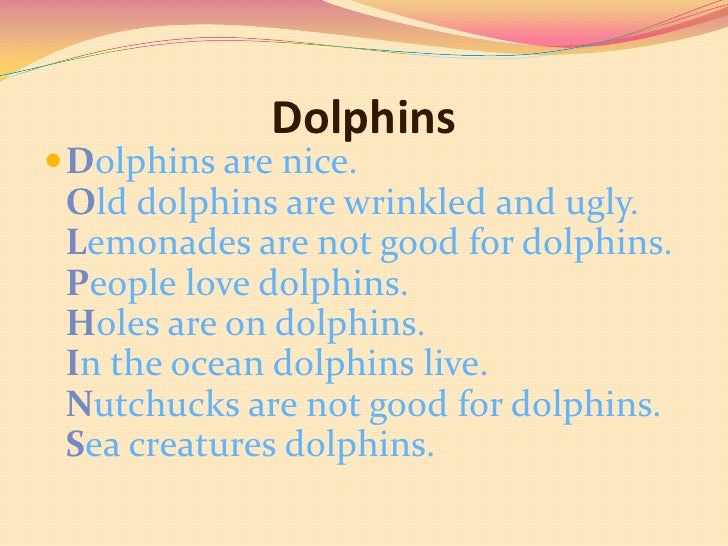 Dolphins

Dolphins are nice.
Old dolphins are wrinkled and ugly.
Lemonades are not good for dolphins.
People love dolphins.
Holes are on dolphins.
In the ocean dolphins live.
Nutchucks are not good for dolphins.
Sea creatures dolphins.